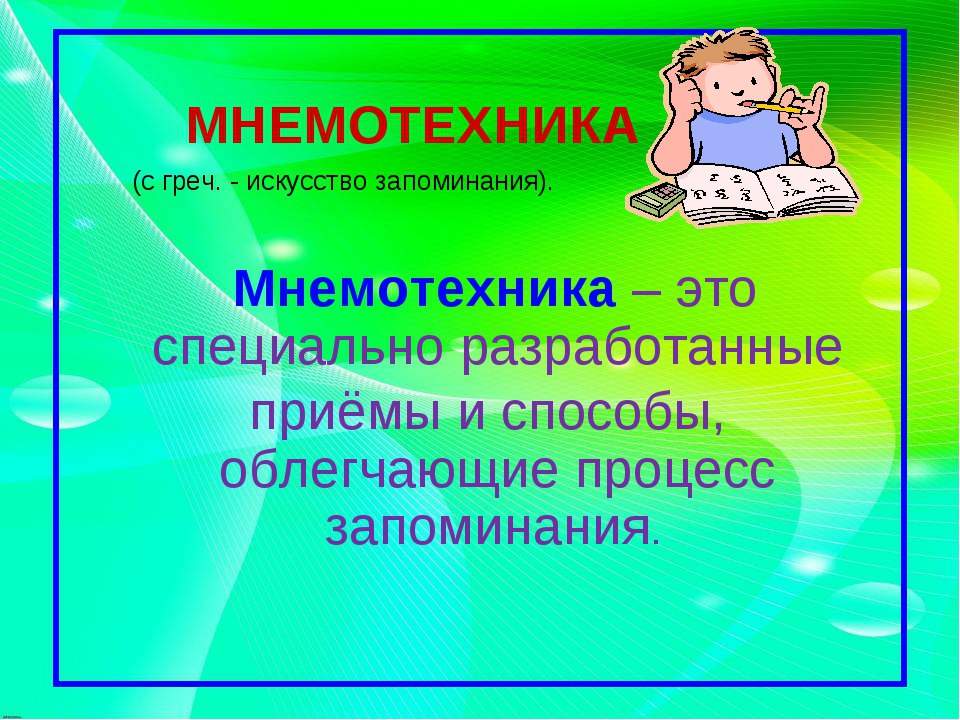 МНЕМОТЕХНИКА

(с греч. - искусство запоминания).

Мнемотехника – это специально разработанные приёмы и способы, облегчающие процесс запоминания.